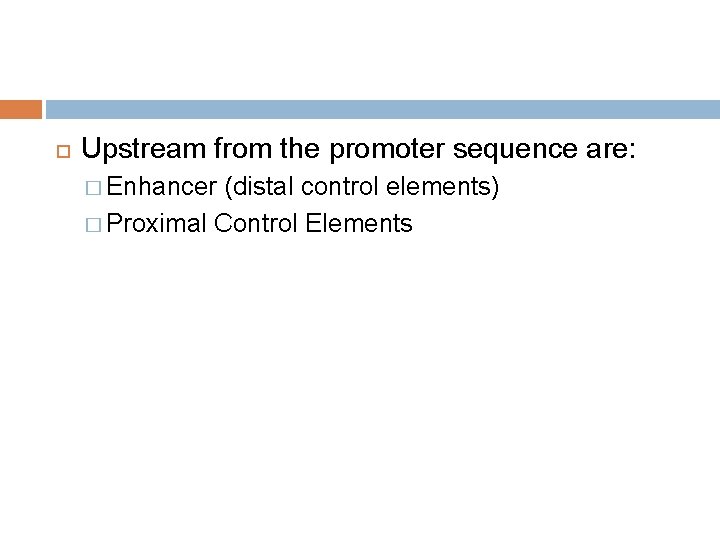 Upstream from the promoter sequence are:

Enhancer (distal control elements)

Proximal Control Elements